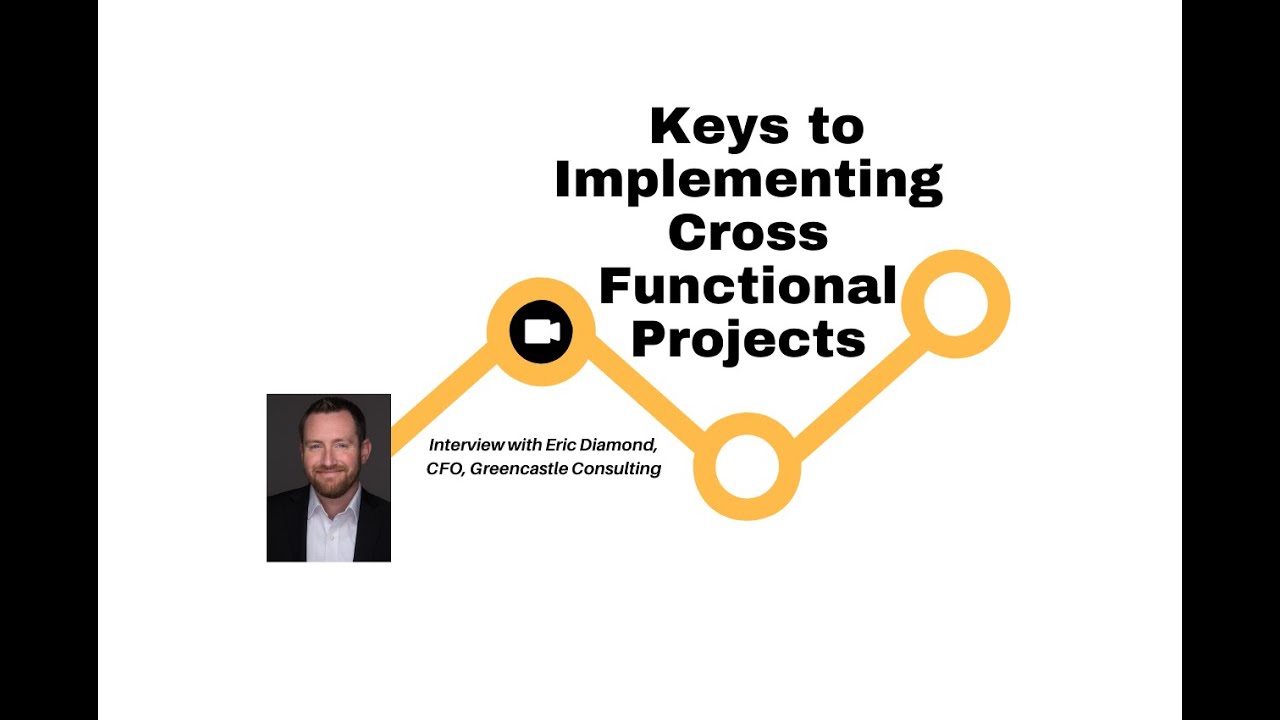 Keys to Implementing Cross Functional Projects

Interview with Eric Diamond, CFO, Greencastle Consulting